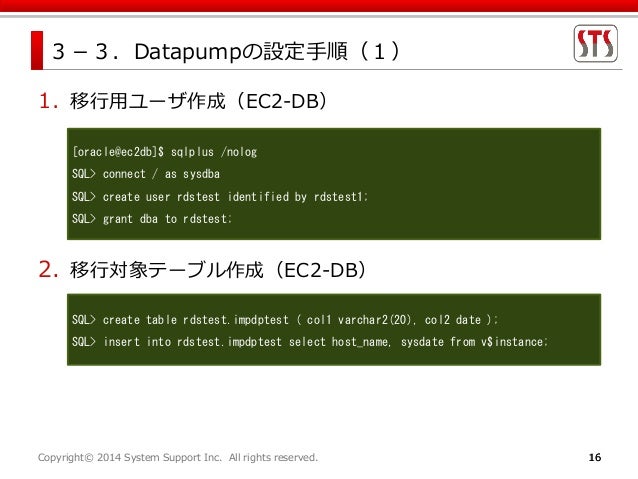 ３－３．Datapumpの設定手順（１）

STS

1. 移行用ユーザ作成（EC2-DB）

[oracle@ec2db]$ sqlplus /nolog
SQL> connect / as sysdba
SQL> create user rdstest identified by rdstest1;
SQL> grant dba to rdstest;

2. 移行対象テーブル作成（EC2-DB）

SQL> create table rdstest.impdptest ( col1 varchar2(20), col2 date );
SQL> insert into rdstest.impdptest select host_name, sysdate from v$instance;

Copyright© 2014 System Support Inc. All rights reserved.

16